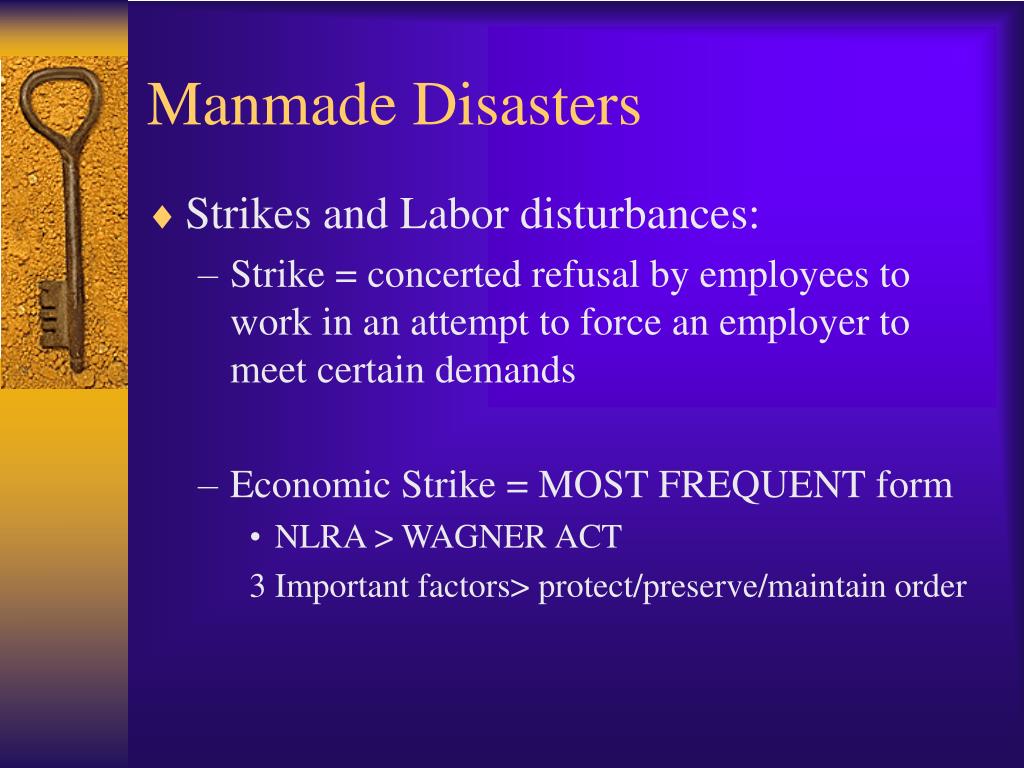 Manmade Disasters

♦ Strikes and Labor disturbances:

– Strike = concerted refusal by employees to work in an attempt to force an employer to meet certain demands

– Economic Strike = MOST FREQUENT form

• NLRA > WAGNER ACT

3 Important factors> protect/preserve/maintain order